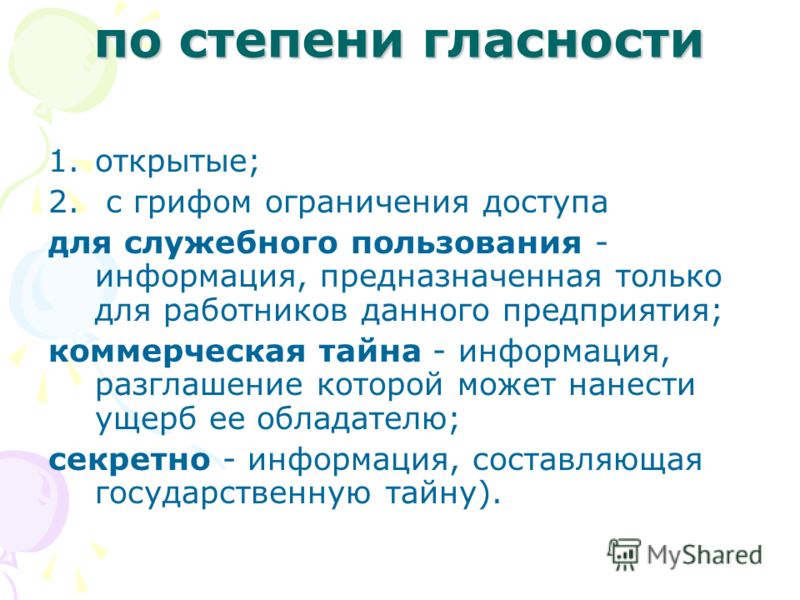 по степени гласности

1. открытые;
2. с грифом ограничения доступа

для служебного пользования - информация, предназначенная только для работников данного предприятия;

коммерческая тайна - информация, разглашение которой может нанести ущерб ее обладателю;

секретно - информация, составляющая государственную тайну).

MyShared